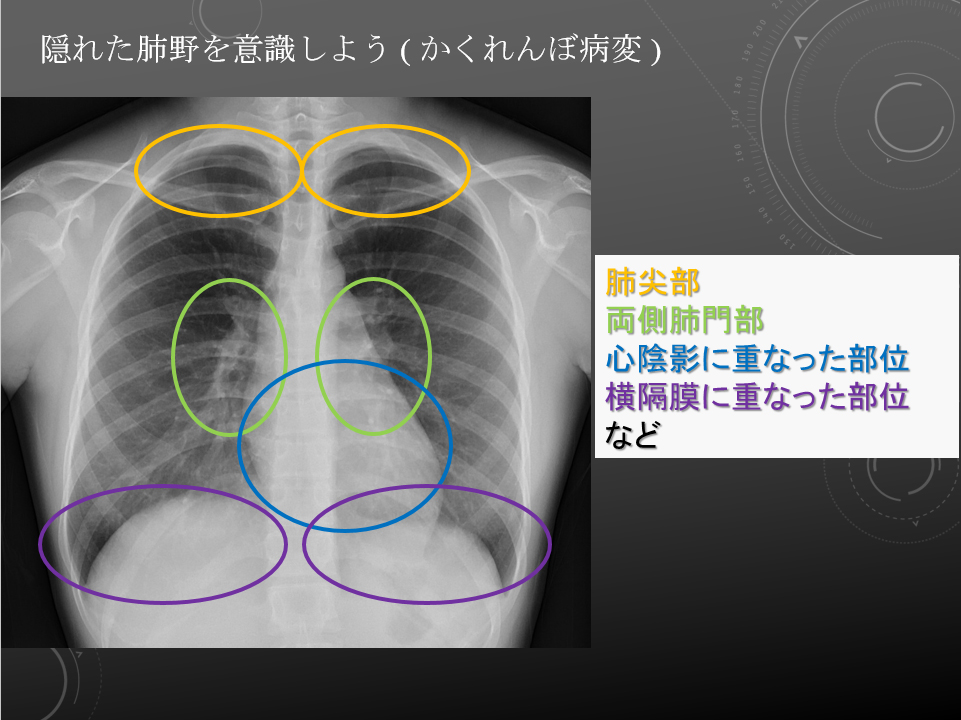 隠れた肺野を意識しよう ( かくれんぼ病変 )

肺尖部
両側肺門部
心陰影に重なった部位
横隔膜に重なった部位
など